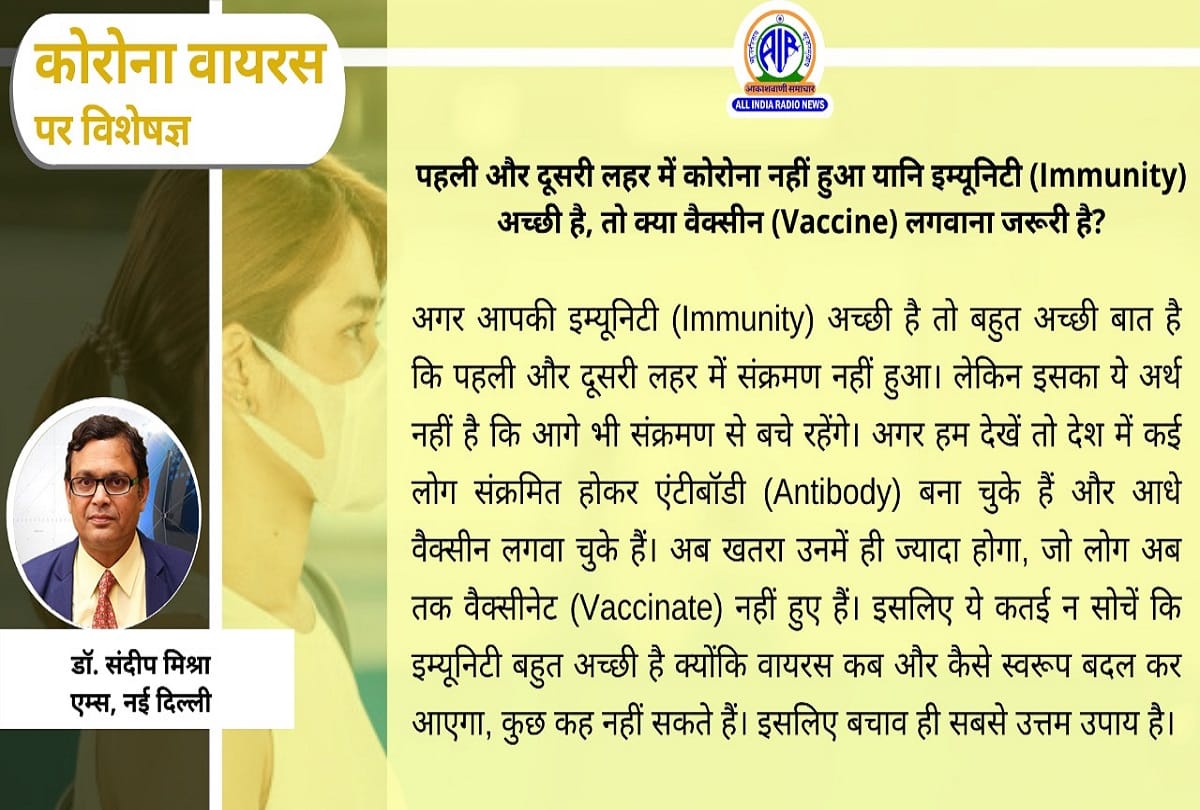 कोरोना वायरस पर विशेषज्ञ

AIR
आकाशवाणी समाचार
ALL INDIA RADIO NEWS

पहली और दूसरी लहर में कोरोना नहीं हुआ यानि इम्यूनिटी (Immunity) अच्छी है, तो क्या वैक्सीन (Vaccine) लगवाना जरूरी है?

अगर आपकी इम्यूनिटी (Immunity) अच्छी है तो बहुत अच्छी बात है कि पहली और दूसरी लहर में संक्रमण नहीं हुआ। लेकिन इसका ये अर्थ नहीं है कि आगे भी संक्रमण से बचे रहेंगे। अगर हम देखें तो देश में कई लोग संक्रमित होकर एंटीबॉडी (Antibody) बना चुके हैं और आधे वैक्सीन लगवा चुके हैं। अब खतरा उनमें ही ज्यादा होगा, जो लोग अब तक वैक्सीनेट (Vaccinate) नहीं हुए हैं। इसलिए ये कतई न सोचें कि इम्यूनिटी बहुत अच्छी है क्योंकि वायरस कब और कैसे स्वरूप बदल कर आएगा, कुछ कह नहीं सकते हैं। इसलिए बचाव ही सबसे उत्तम उपाय है।

डॉ. संदीप मिश्रा
एम्स, नई दिल्ली